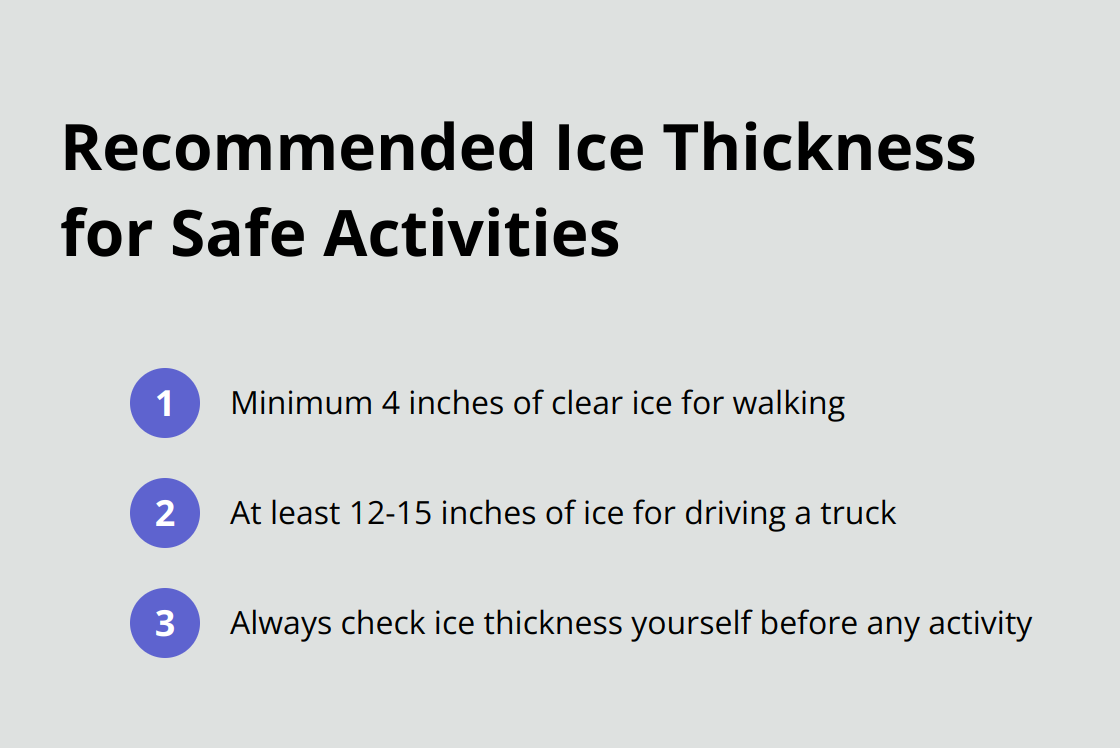 Recommended Ice Thickness for Safe Activities

1 Minimum 4 inches of clear ice for walking

2 At least 12-15 inches of ice for driving a truck

3 Always check ice thickness yourself before any activity